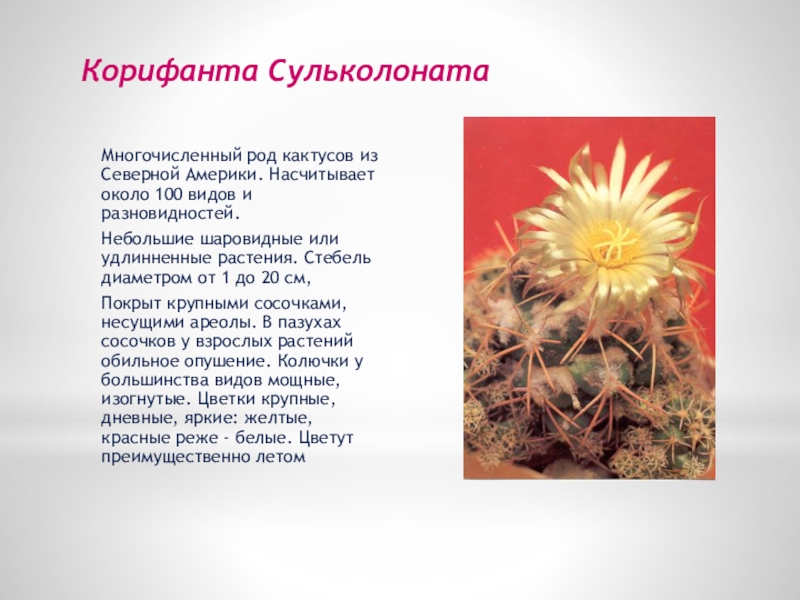 Корифанта Сульколоната

Многочисленный род кактусов из Северной Америки. Насчитывает около 100 видов и разновидностей.

Небольшие шаровидные или удлинненные растения. Стебель диаметром от 1 до 20 см,

Покрыт крупными сосочками, несущими ареолы. В пазухах сосочков у взрослых растений обильное опушение. Колючки у большинства видов мощные, изогнутые. Цветки крупные, дневные, яркие: желтые, красные реже - белые. Цветут преимущественно летом